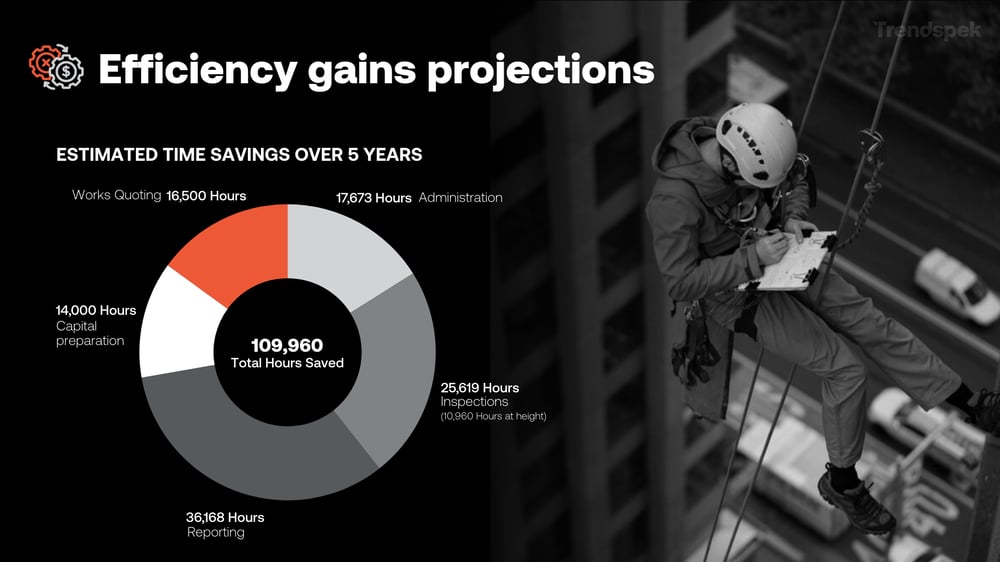 Efficiency gains projections

Trendspek

ESTIMATED TIME SAVINGS OVER 5 YEARS

Works Quoting 16,500 Hours

17,673 Hours Administration

14,000 Hours
Capital preparation

109,960
Total Hours Saved

25,619 Hours
Inspections
(10,960 Hours at height)

36,168 Hours
Reporting